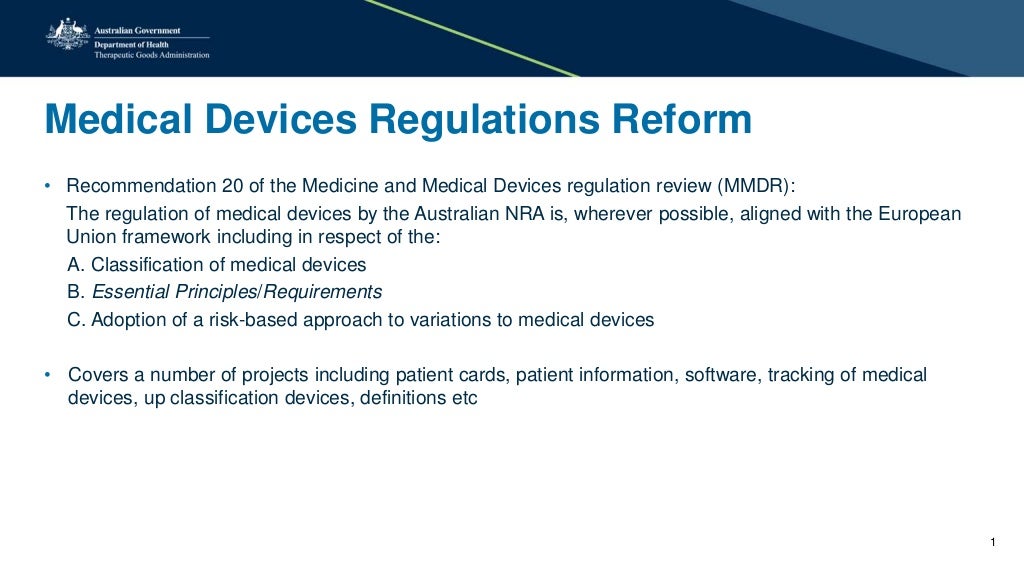 Australian Government
Department of Health
Therapeutic Goods Administration

Medical Devices Regulations Reform

• Recommendation 20 of the Medicine and Medical Devices regulation review (MMDR):
The regulation of medical devices by the Australian NRA is, wherever possible, aligned with the European Union framework including in respect of the:
A. Classification of medical devices
B. Essential Principles/Requirements
C. Adoption of a risk-based approach to variations to medical devices

• Covers a number of projects including patient cards, patient information, software, tracking of medical devices, up classification devices, definitions etc

1